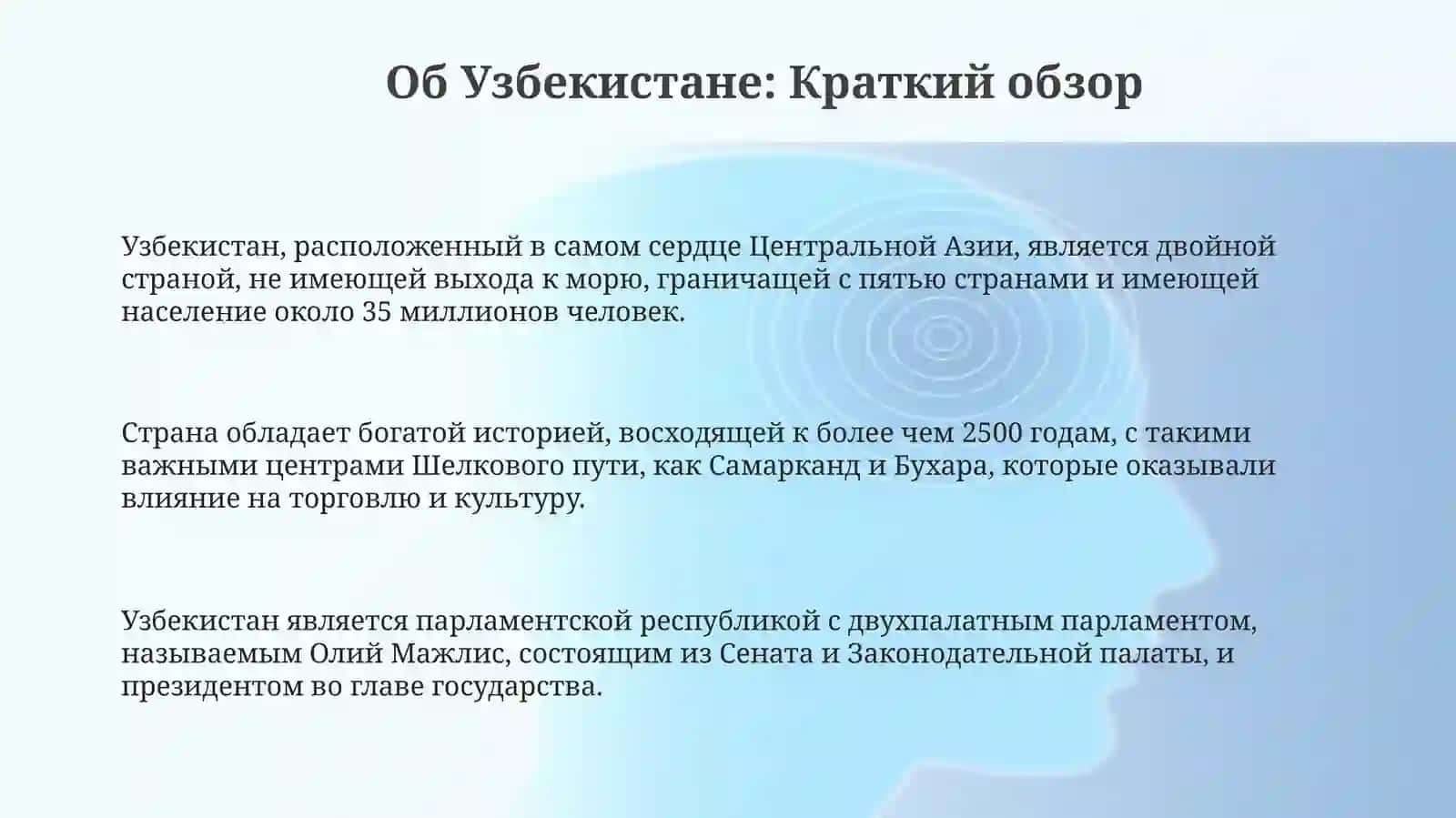 Об Узбекистане: Краткий обзор

Узбекистан, расположенный в самом сердце Центральной Азии, является двойной страной, не имеющей выхода к морю, граничащей с пятью странами и имеющей население около 35 миллионов человек.

Страна обладает богатой историей, восходящей к более чем 2500 годам, с такими важными центрами Шелкового пути, как Самарканд и Бухара, которые оказывали влияние на торговлю и культуру.

Узбекистан является парламентской республикой с двухпалатным парламентом, называемым Олий Мажлис, состоящим из Сената и Законодательной палаты, и президентом во главе государства.